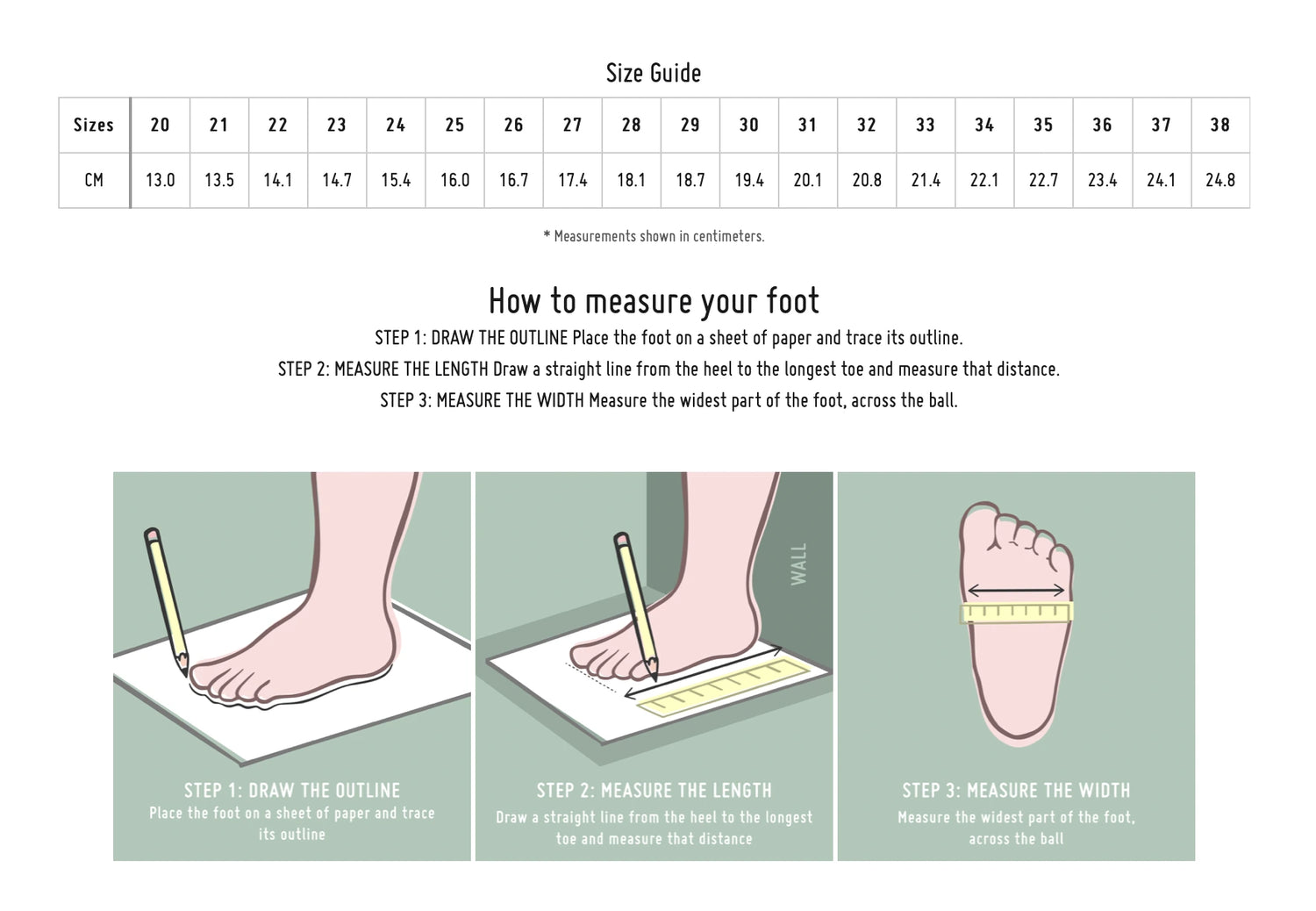 Size Guide

| Sizes | 20 | 21 | 22 | 23 | 24 | 25 | 26 | 27 | 28 | 29 | 30 | 31 | 32 | 33 | 34 | 35 | 36 | 37 | 38 |
|---|---|---|---|---|---|---|---|---|---|---|---|---|---|---|---|---|---|---|---|
| CM | 13.0 | 13.5 | 14.1 | 14.7 | 15.4 | 16.0 | 16.7 | 17.4 | 18.1 | 18.7 | 19.4 | 20.1 | 20.8 | 21.4 | 22.1 | 22.7 | 23.4 | 24.1 | 24.8 |

* Measurements shown in centimeters.

How to measure your foot

STEP 1: DRAW THE OUTLINE Place the foot on a sheet of paper and trace its outline.

STEP 2: MEASURE THE LENGTH Draw a straight line from the heel to the longest toe and measure that distance.

STEP 3: MEASURE THE WIDTH Measure the widest part of the foot, across the ball.

STEP 1: DRAW THE OUTLINE
Place the foot on a sheet of paper and trace its outline

WALL

STEP 2: MEASURE THE LENGTH
Draw a straight line from the heel to the longest toe and measure that distance

STEP 3: MEASURE THE WIDTH
Measure the widest part of the foot, across the ball